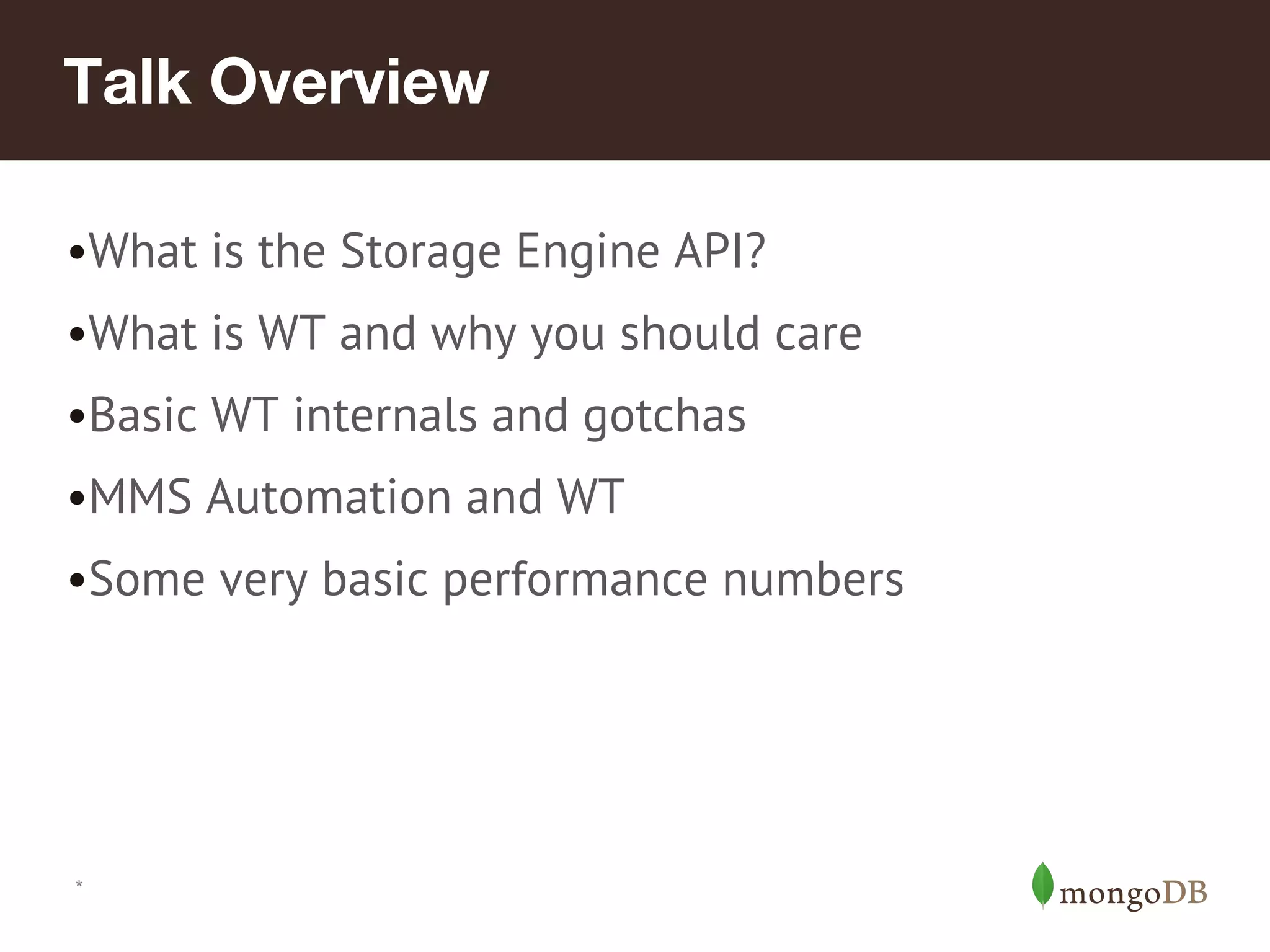 Talk Overview

•What is the Storage Engine API?

•What is WT and why you should care

•Basic WT internals and gotchas

•MMS Automation and WT

•Some very basic performance numbers

*

mongoDB